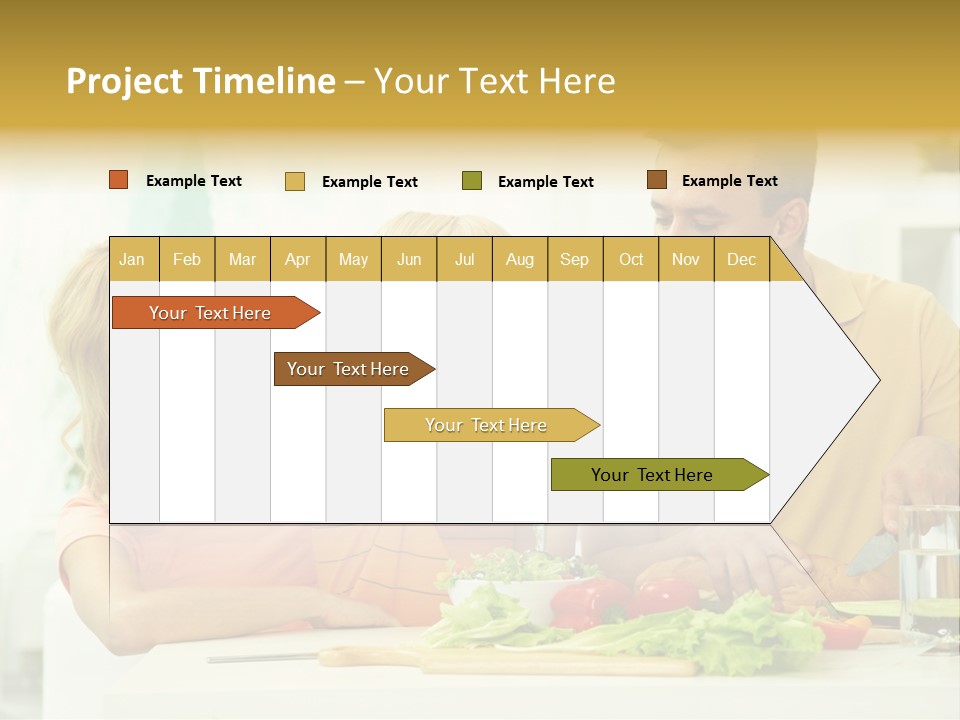 Project Timeline – Your Text Here

Example Text
Example Text
Example Text
Example Text

| Jan | Feb | Mar | Apr | May | Jun | Jul | Aug | Sep | Oct | Nov | Dec |
|---|---|---|---|---|---|---|---|---|---|---|---|

Your Text Here

Your Text Here

Your Text Here

Your Text Here